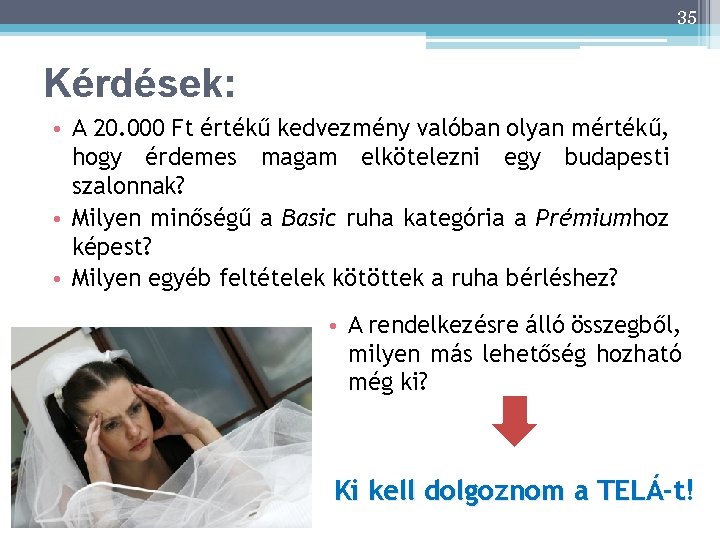 35

Kérdések:

• A 20.000 Ft értékű kedvezmény valóban olyan mértékű, hogy érdemes magam elkötelezni egy budapesti szalonnak?
• Milyen minőségű a Basic ruha kategória a Prémiumhoz képest?
• Milyen egyéb feltételek kötöttek a ruha bérléshez?

• A rendelkezésre álló összegből, milyen más lehetőség hozható még ki?

Ki kell dolgoznom a TELÁ-t!